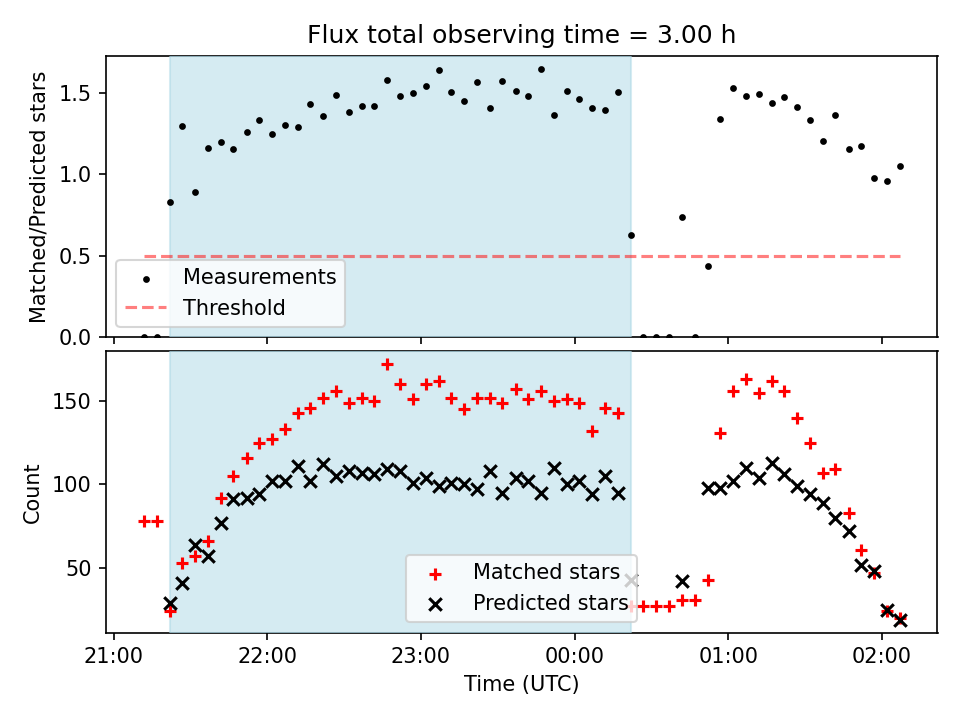 Flux total observing time = 3.00 h

Matched/Predicted stars

1.5
1.0
0.5
0.0

Measurements
Threshold

Count

150
100
50

Matched stars
Predicted stars

21:00
22:00
23:00
00:00
01:00
02:00

Time (UTC)